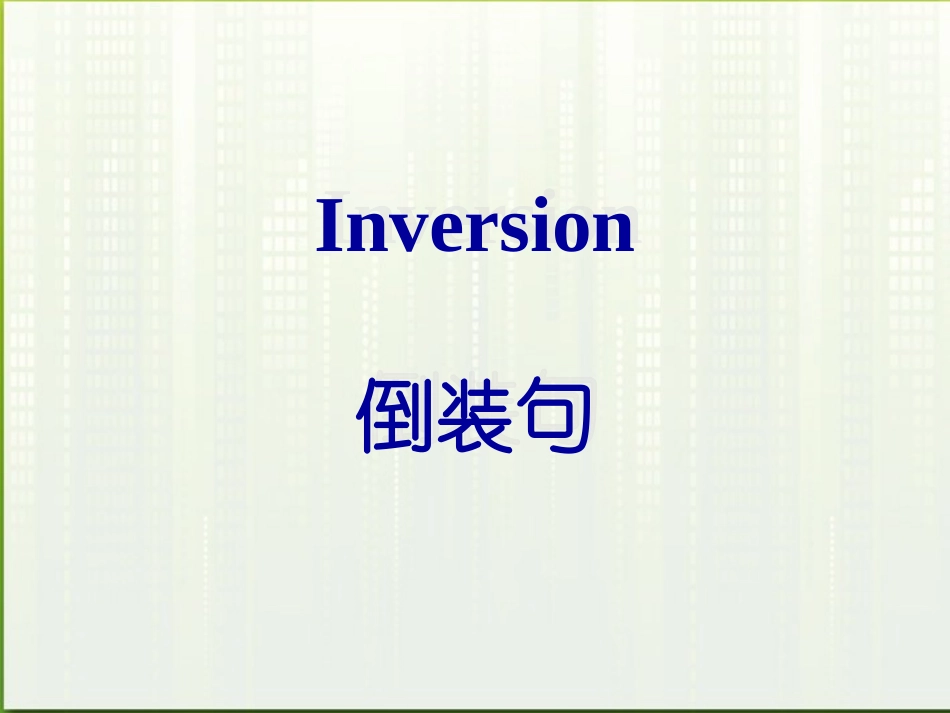 Inversion

倒装句